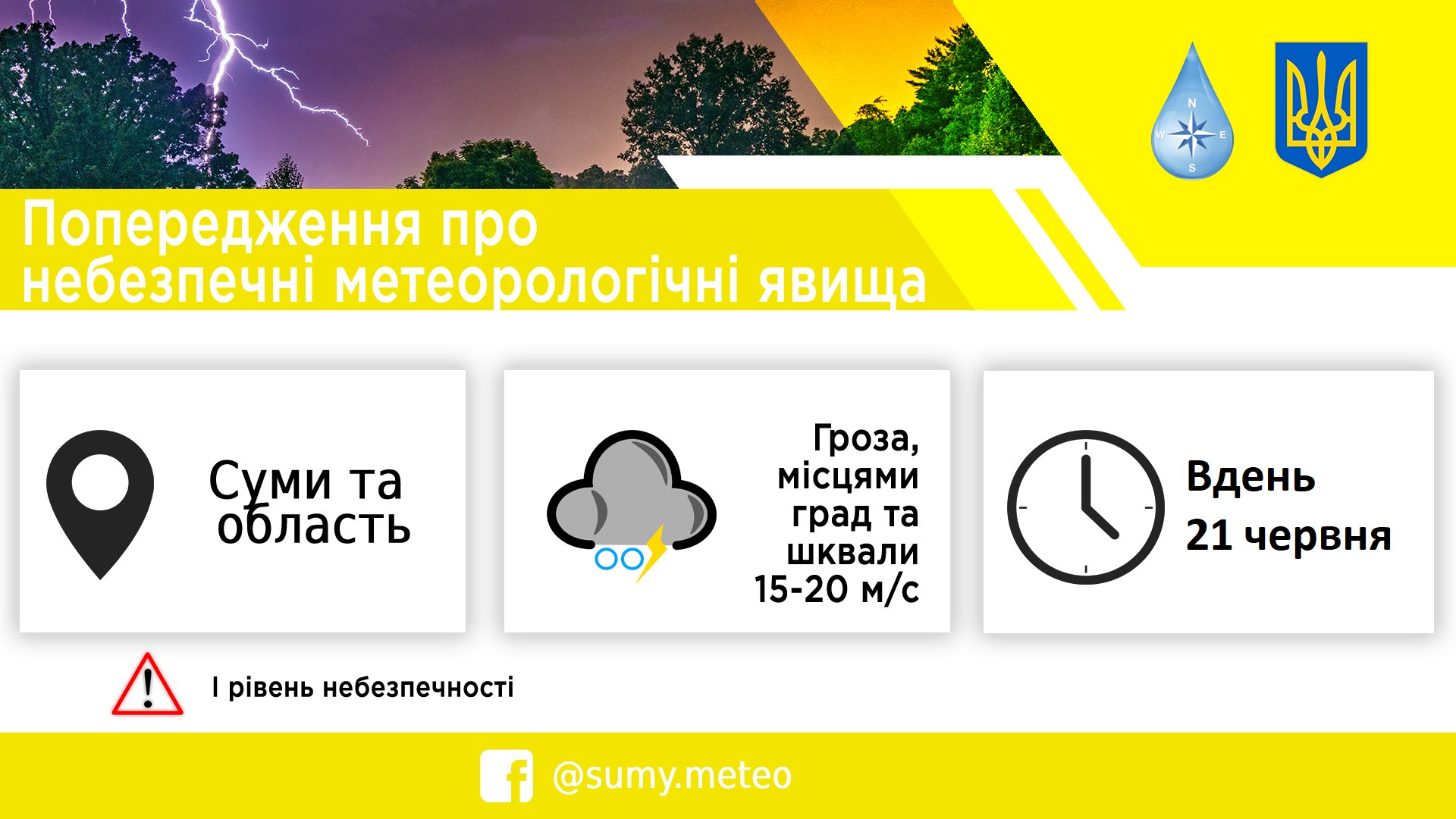 N
W
E
S

Попередження про небезпечні метеорологічні явища

Суми та область

Гроза, місцями град та шквали 15-20 м/с

Вдень
21 червня

І рівень небезпечності

@sumy.meteo